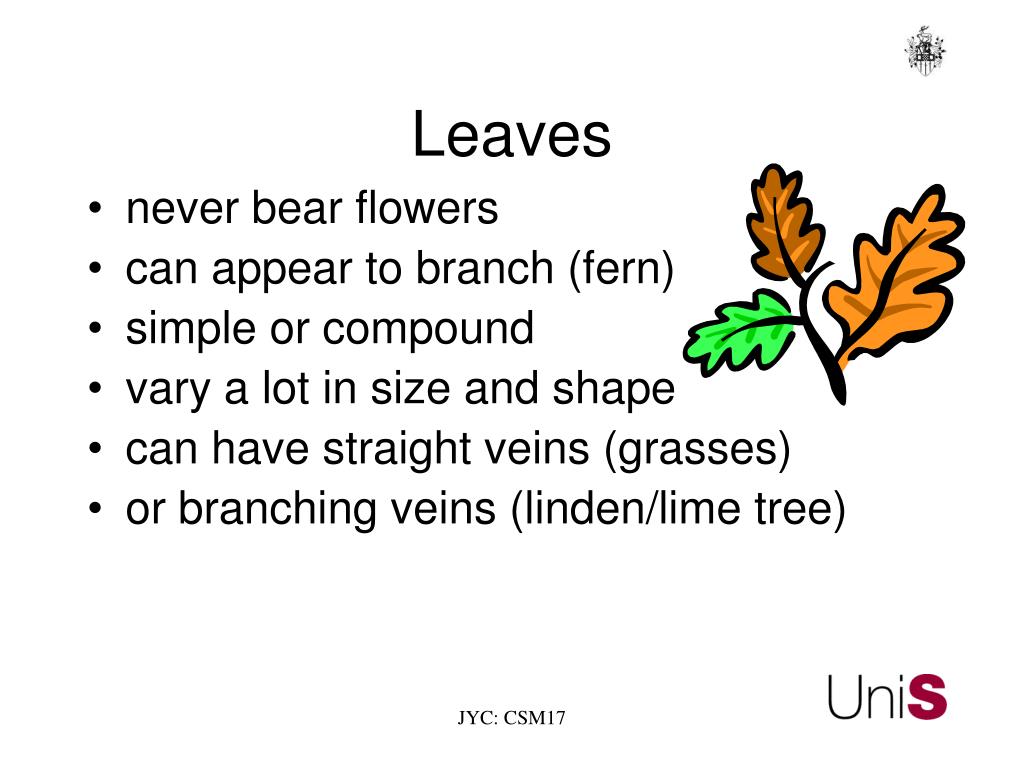 Leaves

• never bear flowers
• can appear to branch (fern)
• simple or compound
• vary a lot in size and shape
• can have straight veins (grasses)
• or branching veins (linden/lime tree)

JYC: CSM17

UniS